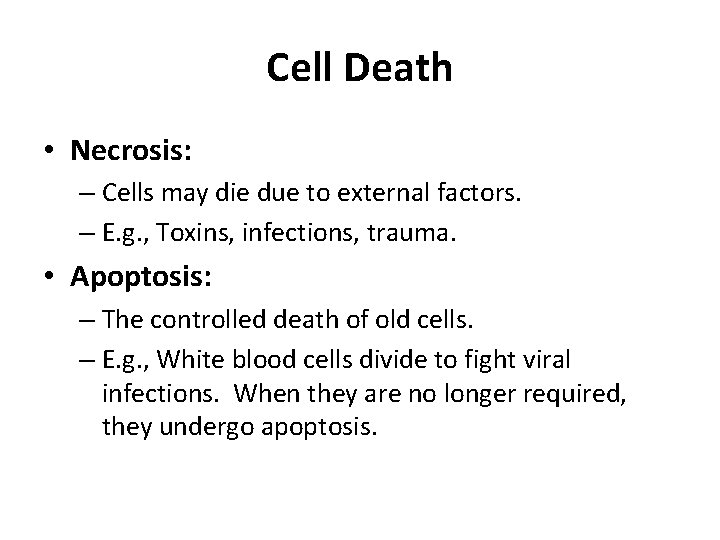 Cell Death

• Necrosis:
– Cells may die due to external factors.
– E.g., Toxins, infections, trauma.

• Apoptosis:
– The controlled death of old cells.
– E.g., White blood cells divide to fight viral infections. When they are no longer required, they undergo apoptosis.